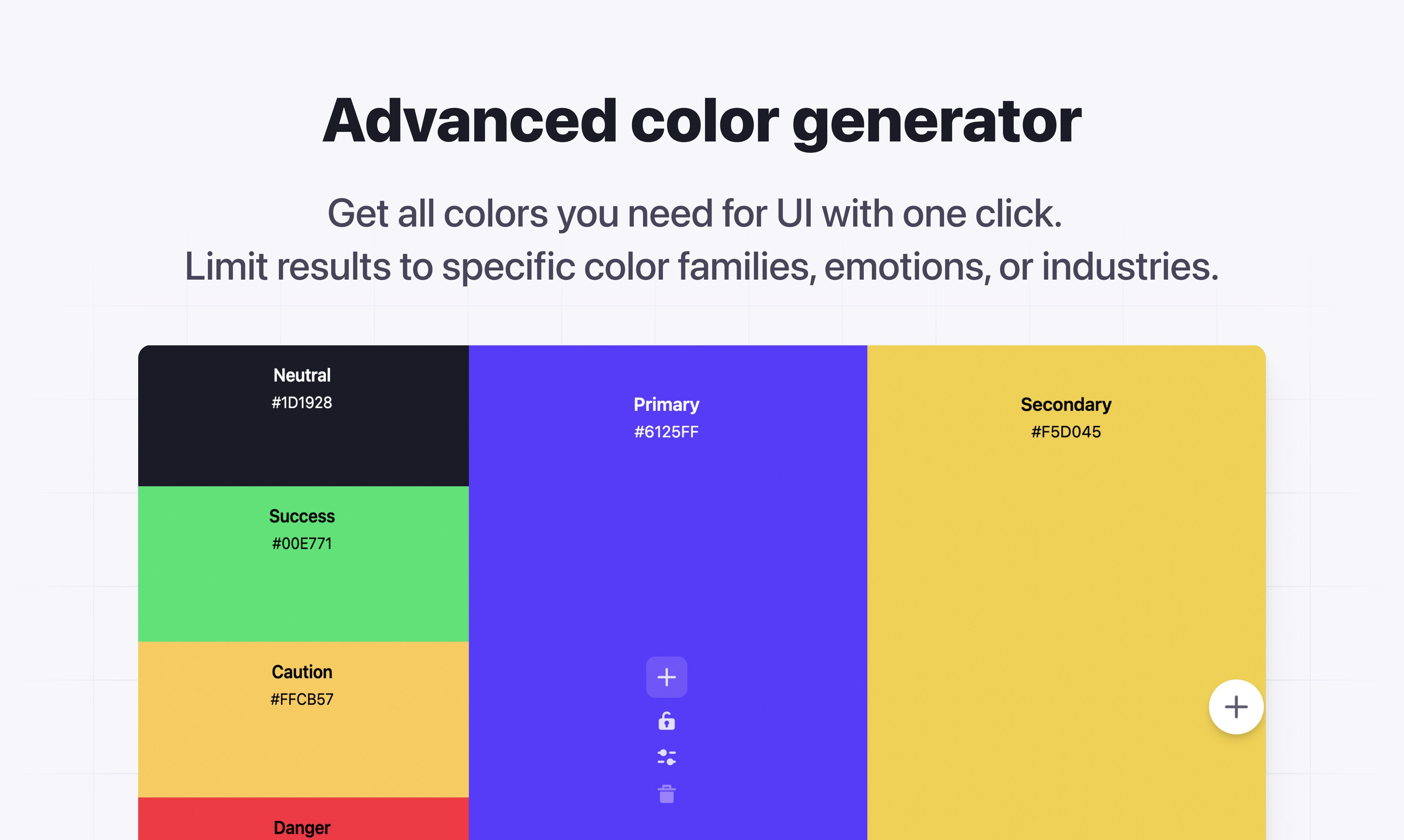 Advanced color generator

Get all colors you need for UI with one click.
Limit results to specific color families, emotions, or industries.

Neutral
#1D1928

Success
#00E771

Caution
#FFCB57

Danger

Primary
#6125FF

Secondary
#F5D045